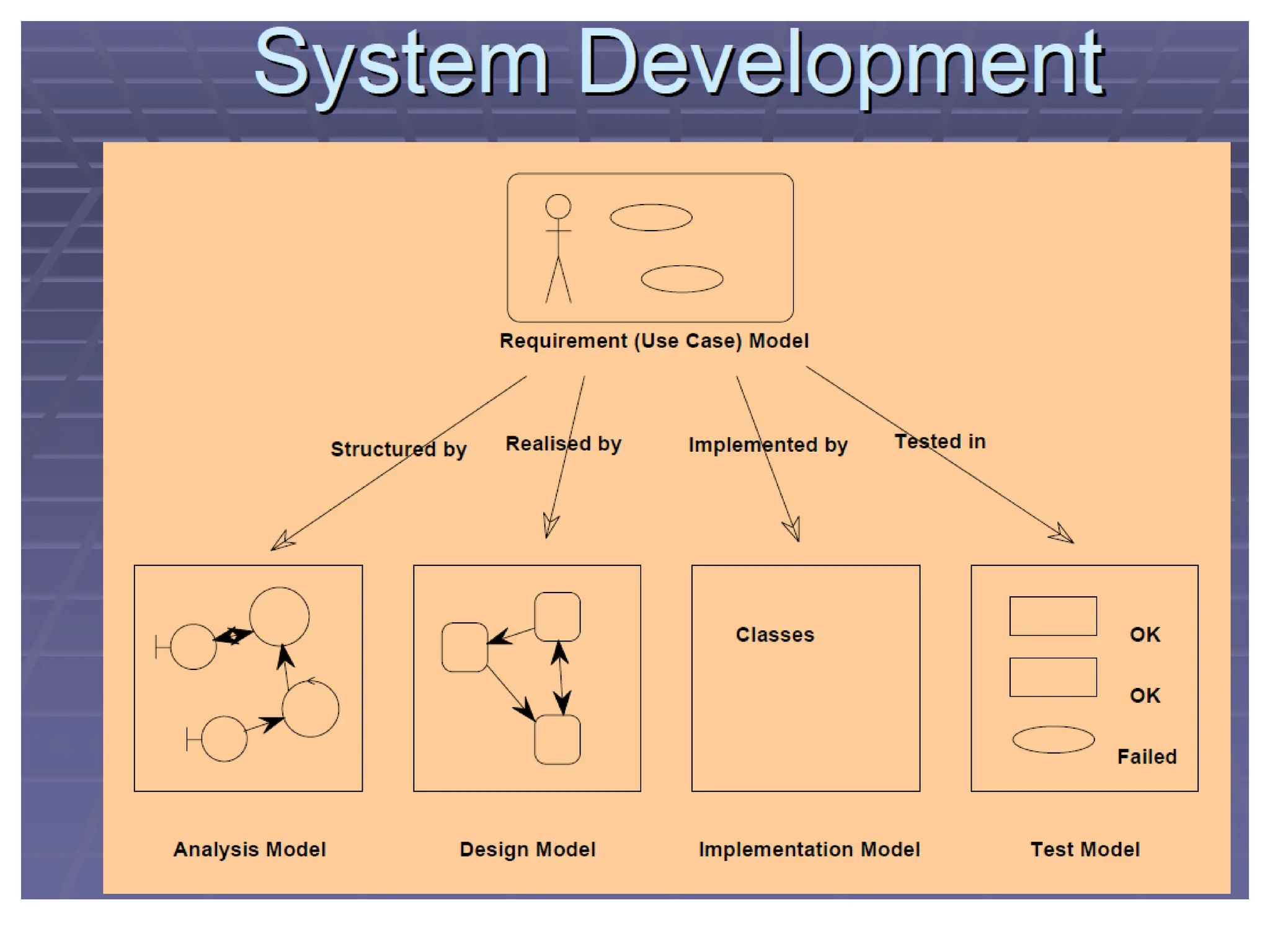 System Development

Requirement (Use Case) Model

Structured by

Realised by

Implemented by

Tested in

Classes

OK

OK

Failed

Analysis Model

Design Model

Implementation Model

Test Model